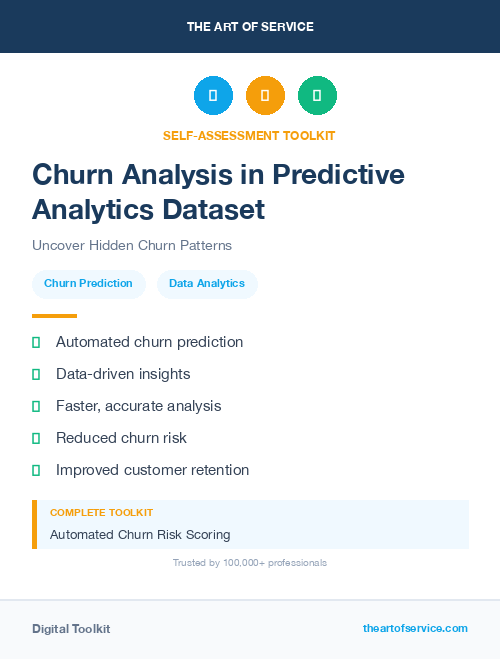 THE ART OF SERVICE

SELF-ASSESSMENT TOOLKIT

Churn Analysis in Predictive Analytics Dataset

Uncover Hidden Churn Patterns

Churn Prediction

Data Analytics

Automated churn prediction

Data-driven insights

Faster, accurate analysis

Reduced churn risk

Improved customer retention

COMPLETE TOOLKIT

Automated Churn Risk Scoring

Trusted by 100,000+ professionals

Digital Toolkit

theartofservice.com